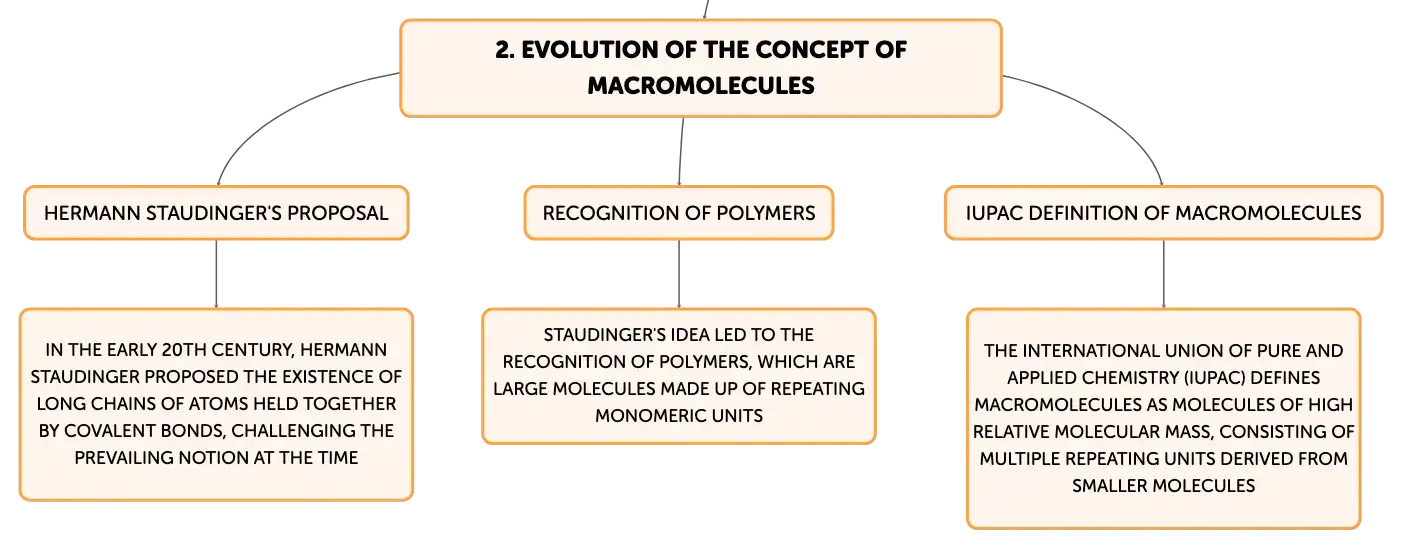 2. EVOLUTION OF THE CONCEPT OF MACROMOLECULES

HERMANN STAUDINGER'S PROPOSAL

IN THE EARLY 20TH CENTURY, HERMANN STAUDINGER PROPOSED THE EXISTENCE OF LONG CHAINS OF ATOMS HELD TOGETHER BY COVALENT BONDS, CHALLENGING THE PREVAILING NOTION AT THE TIME

RECOGNITION OF POLYMERS

STAUDINGER'S IDEA LED TO THE RECOGNITION OF POLYMERS, WHICH ARE LARGE MOLECULES MADE UP OF REPEATING MONOMERIC UNITS

IUPAC DEFINITION OF MACROMOLECULES

THE INTERNATIONAL UNION OF PURE AND APPLIED CHEMISTRY (IUPAC) DEFINES MACROMOLECULES AS MOLECULES OF HIGH RELATIVE MOLECULAR MASS, CONSISTING OF MULTIPLE REPEATING UNITS DERIVED FROM SMALLER MOLECULES